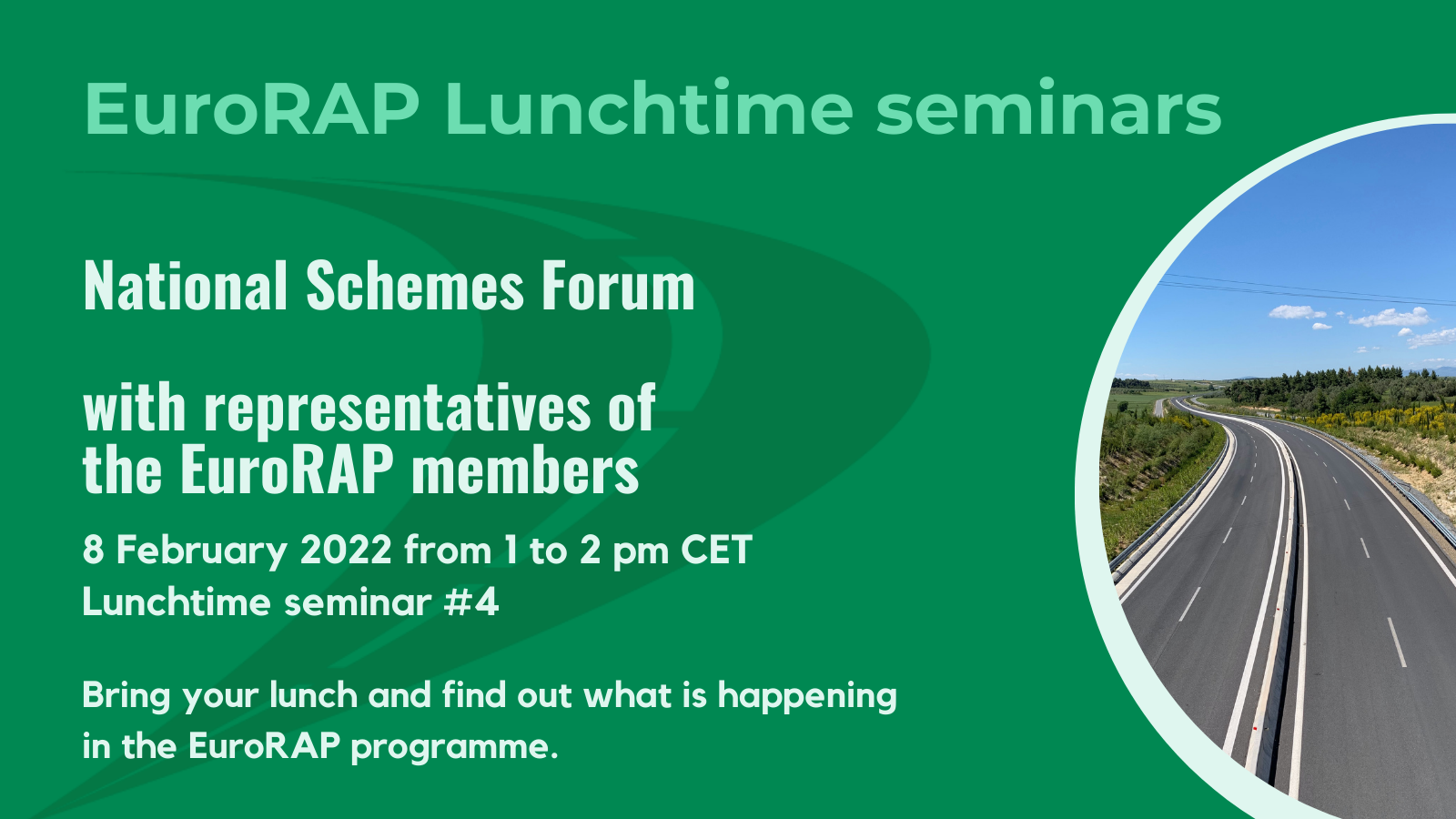 EuroRAP Lunchtime seminars

National Schemes Forum

with representatives of the EuroRAP members

8 February 2022 from 1 to 2 pm CET
Lunchtime seminar #4

Bring your lunch and find out what is happening in the EuroRAP programme.